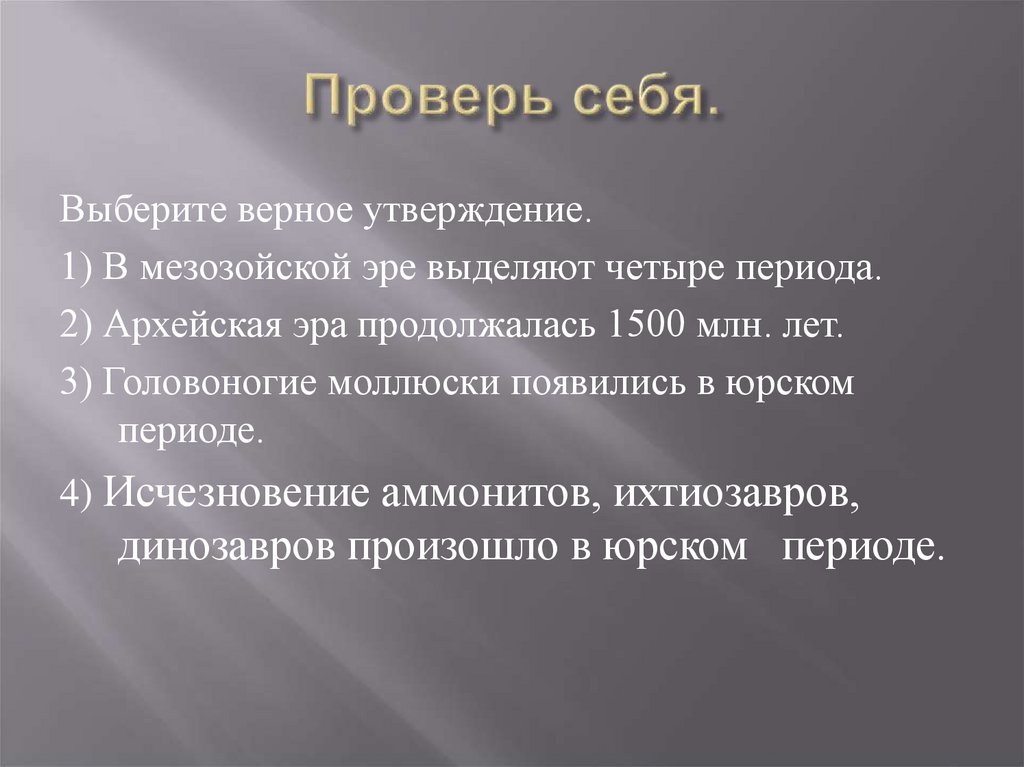 Проверь себя.

Выберите верное утверждение.

1) В мезозойской эре выделяют четыре периода.

2) Архейская эра продолжалась 1500 млн. лет.

3) Головоногие моллюски появились в юрском периоде.

4) Исчезновение аммонитов, ихтиозавров, динозавров произошло в юрском периоде.